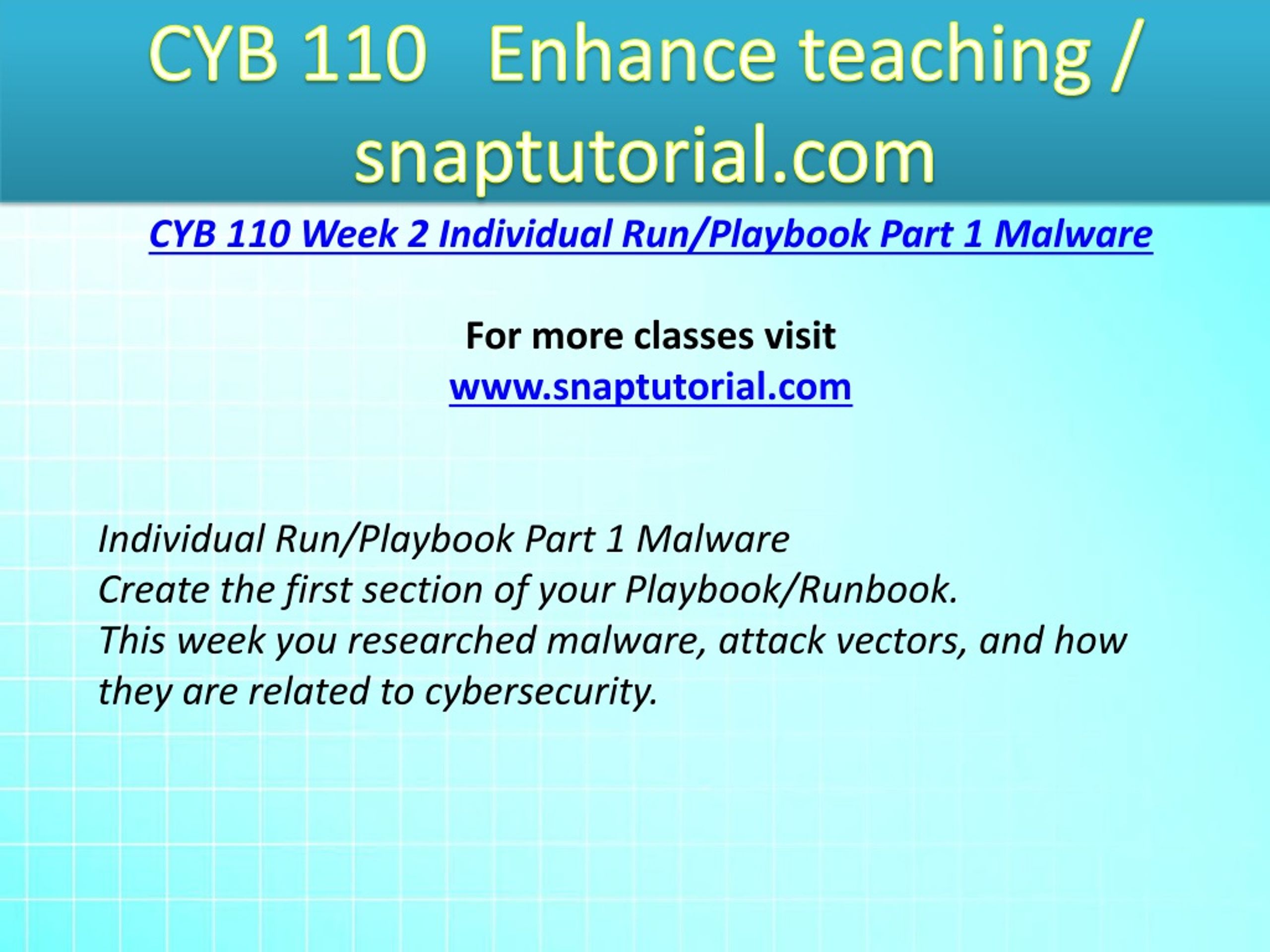 CYB 110 Enhance teaching / snaptutorial.com

CYB 110 Week 2 Individual Run/Playbook Part 1 Malware

For more classes visit
www.snaptutorial.com

Individual Run/Playbook Part 1 Malware
Create the first section of your Playbook/Runbook.
This week you researched malware, attack vectors, and how they are related to cybersecurity.